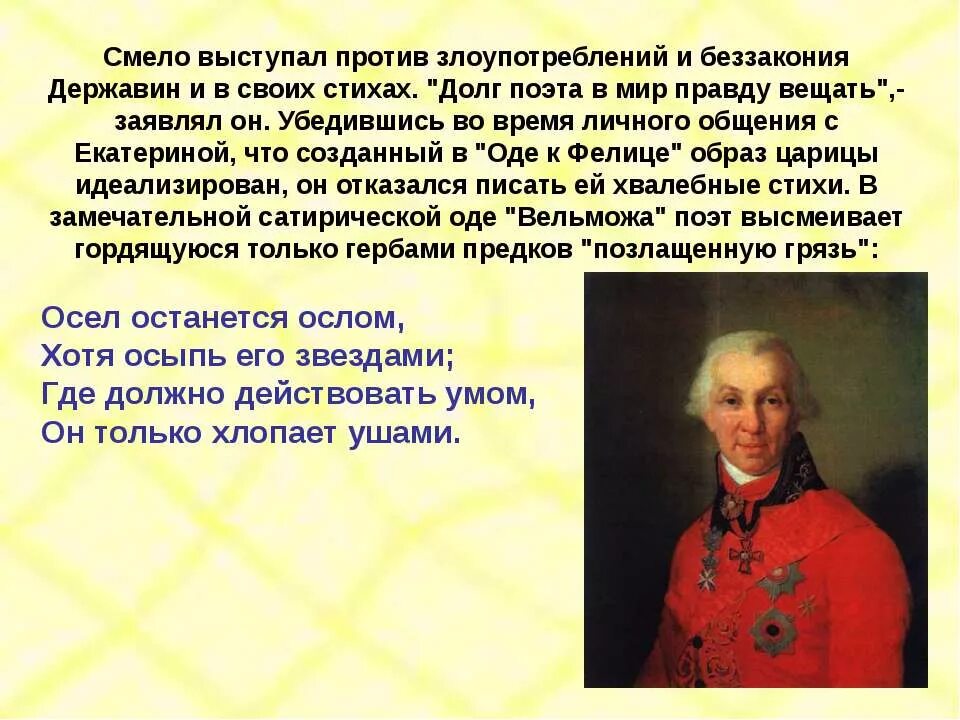 Смело выступал против злоупотреблений и беззакония Державин и в своих стихах. "Долг поэта в мир правду вещать",- заявлял он. Убедившись во время личного общения с Екатериной, что созданный в "Оде к Фелице" образ царицы идеализирован, он отказался писать ей хвалебные стихи. В замечательной сатирической оде "Вельможа" поэт высмеивает гордящуюся только гербами предков "позлащенную грязь":

Осел останется ослом,
Хотя осыпь его звездами;
Где должно действовать умом,
Он только хлопает ушами.